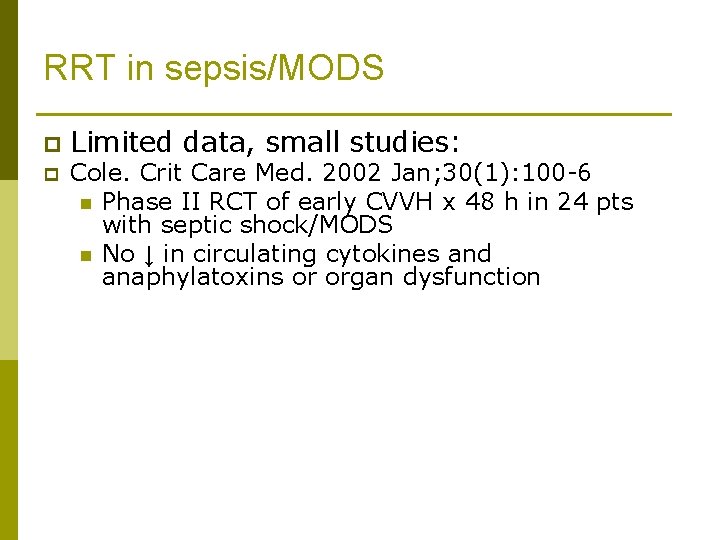 RRT in sepsis/MODS

Limited data, small studies:

Cole. Crit Care Med. 2002 Jan;30(1):100-6

Phase II RCT of early CVVH x 48 h in 24 pts with septic shock/MODS

No ↓ in circulating cytokines and anaphylatoxins or organ dysfunction